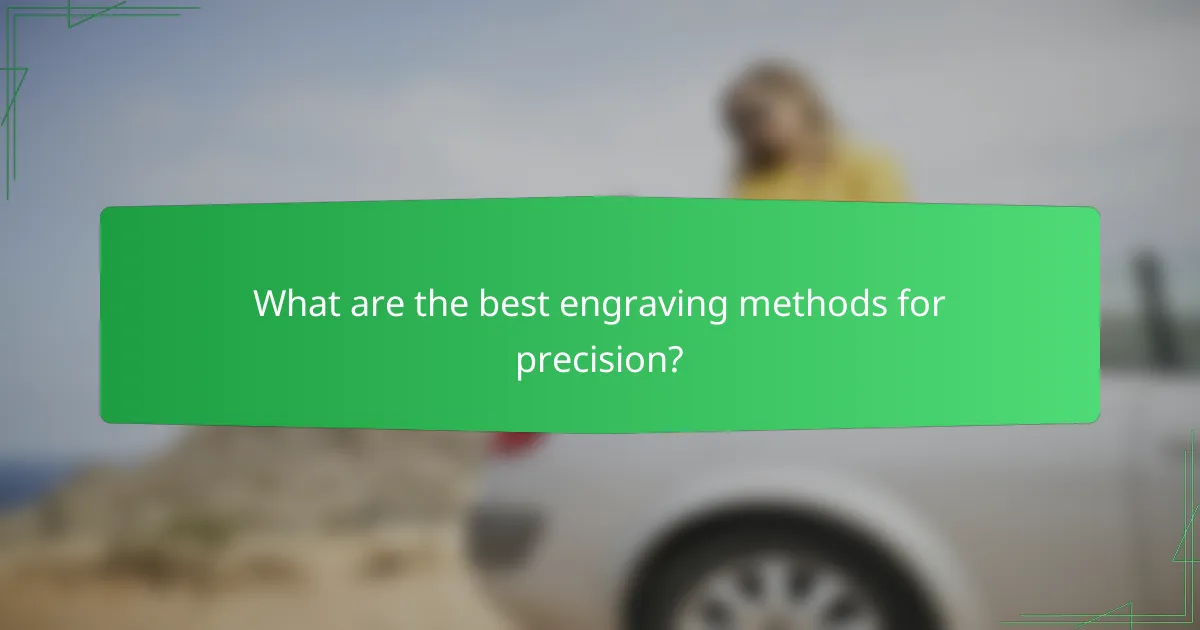 What are the best engraving methods for precision?